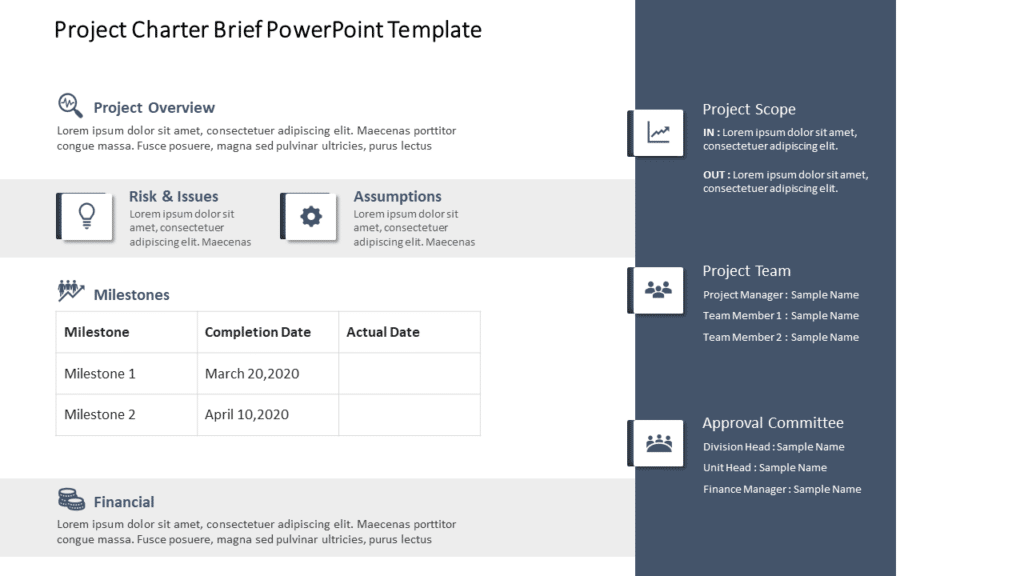 Project Charter Brief PowerPoint Template

Project Overview

Lorem ipsum dolor sit amet, consectetuer adipiscing elit. Maecenas porttitor congue massa. Fusce posuere, magna sed pulvinar ultricies, purus lectus

Risk & Issues

Lorem ipsum dolor sit amet, consectetuer adipiscing elit. Maecenas

Assumptions

Lorem ipsum dolor sit amet, consectetuer adipiscing elit. Maecenas

Milestones

| Milestone | Completion Date | Actual Date |
|---|---|---|
| Milestone 1 | March 20,2020 | |
| Milestone 2 | April 10,2020 | |

Financial

Lorem ipsum dolor sit amet, consectetuer adipiscing elit. Maecenas porttitor congue massa. Fusce posuere, magna sed pulvinar ultricies, purus lectus

Project Scope

IN : Lorem ipsum dolor sit amet, consectetuer adipiscing elit.

OUT : Lorem ipsum dolor sit amet, consectetuer adipiscing elit.

Project Team

Project Manager : Sample Name

Team Member 1 : Sample Name

Team Member 2 : Sample Name

Approval Committee

Division Head : Sample Name

Unit Head : Sample Name

Finance Manager : Sample Name